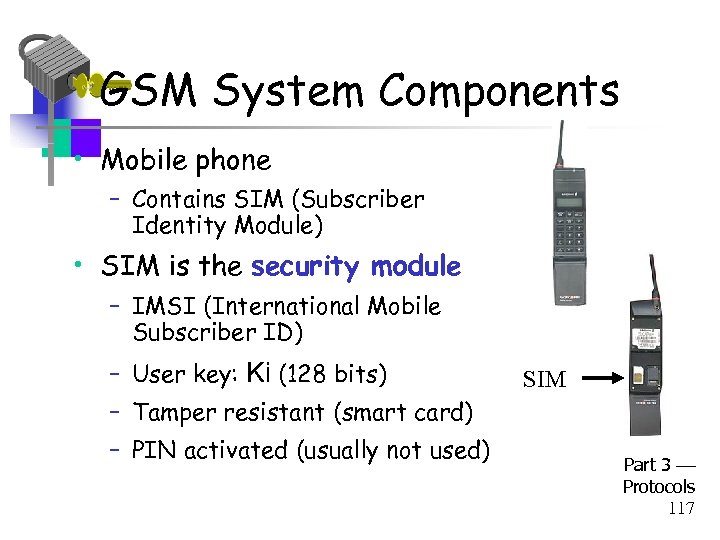 GSM System Components

• Mobile phone
  – Contains SIM (Subscriber Identity Module)
• SIM is the security module
  – IMSI (International Mobile Subscriber ID)
  – User key: Ki (128 bits)
  – Tamper resistant (smart card)
  – PIN activated (usually not used)

SIM

Part 3 — Protocols
117